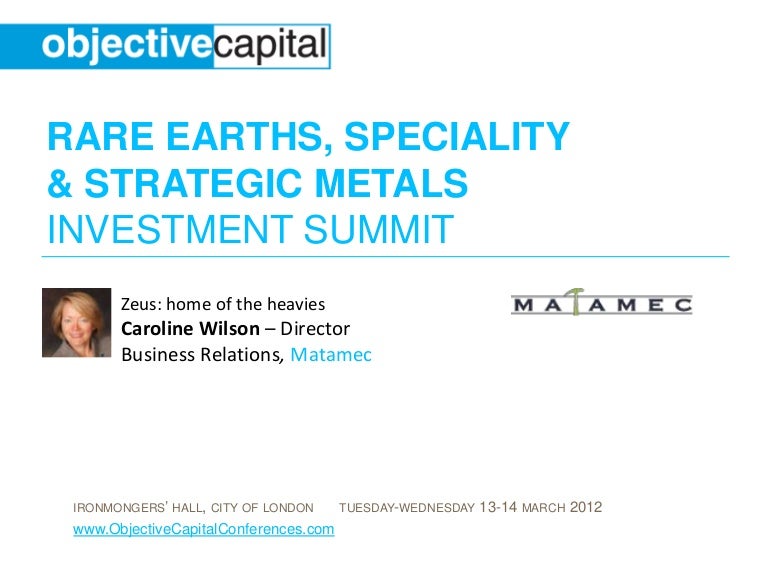 objectivecapital

RARE EARTHS, SPECIALITY & STRATEGIC METALS INVESTMENT SUMMIT

Zeus: home of the heavies
Caroline Wilson – Director Business Relations, Matamec

MATAMEC

IRONMONGERS' HALL, CITY OF LONDON TUESDAY-WEDNESDAY 13-14 MARCH 2012
www.ObjectiveCapitalConferences.com